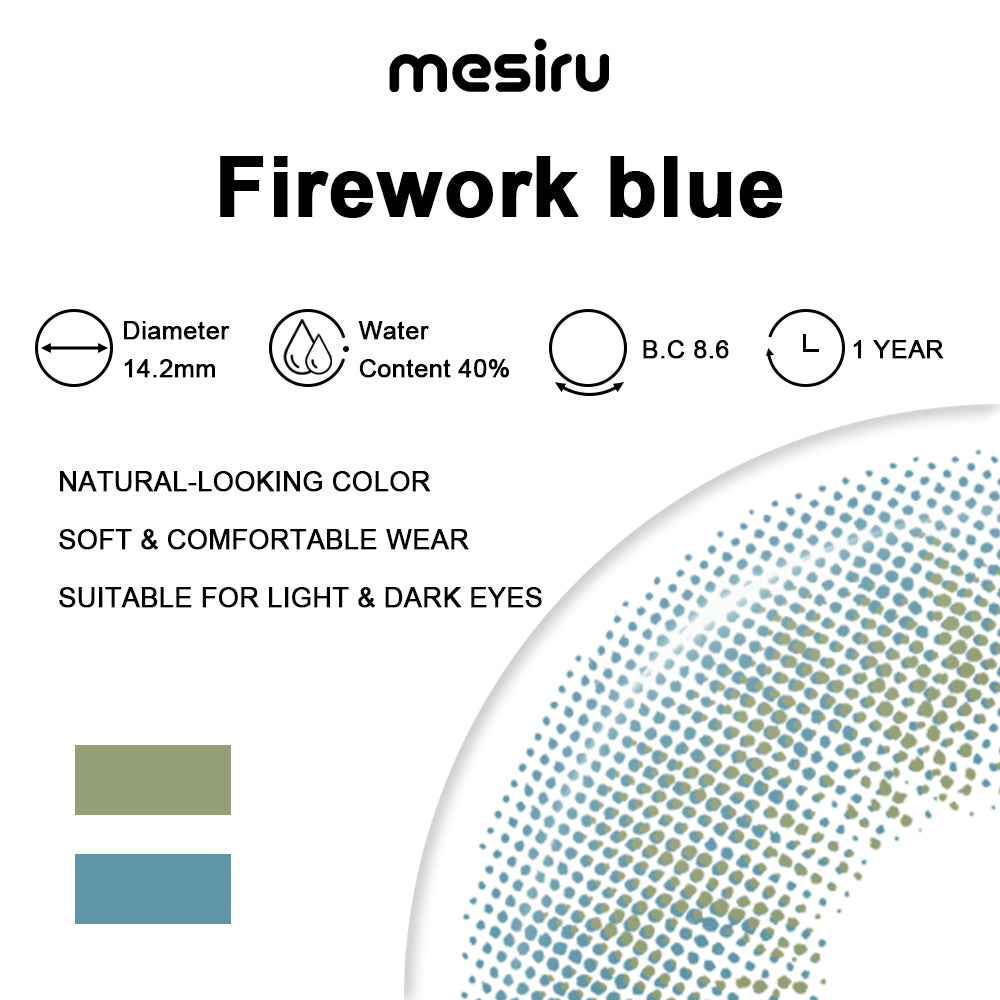 mesiru

Firework blue

Diameter 14.2mm

Water Content 40%

B.C 8.6

1 YEAR

NATURAL-LOOKING COLOR

SOFT & COMFORTABLE WEAR

SUITABLE FOR LIGHT & DARK EYES